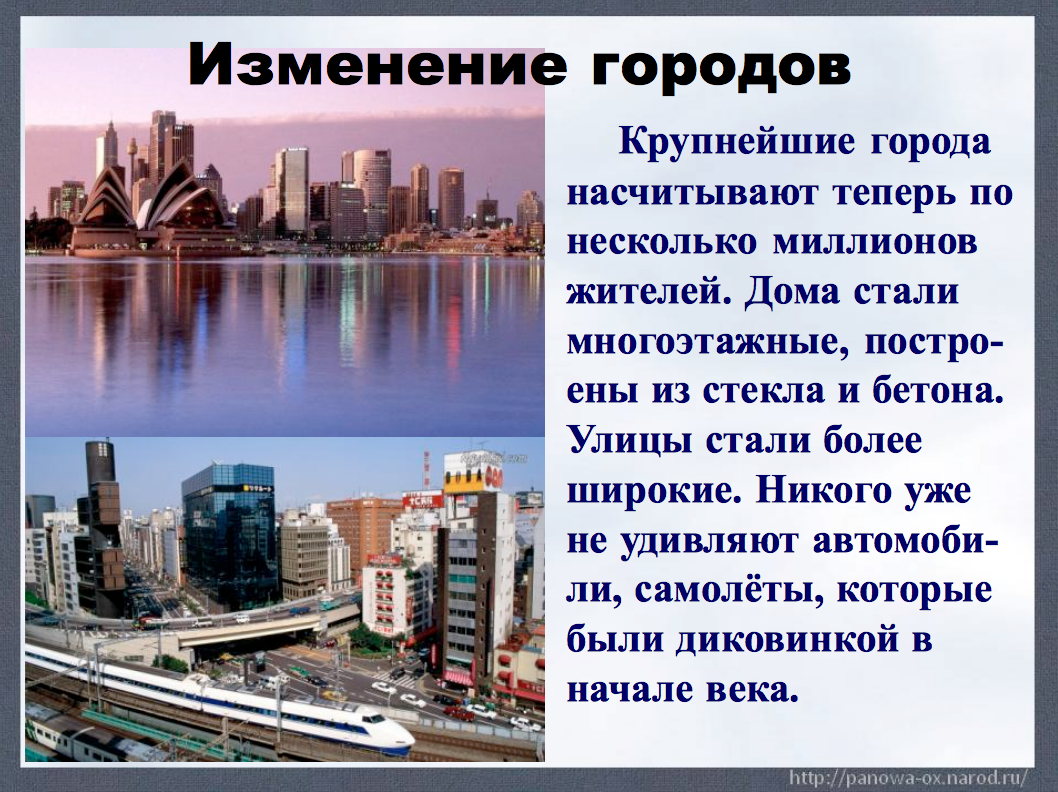 Изменение городов

Крупнейшие города насчитывают теперь по несколько миллионов жителей. Дома стали многоэтажные, построены из стекла и бетона. Улицы стали более широкие. Никого уже не удивляют автомобили, самолёты, которые были диковинкой в начале века.

http://panowa-ox.narod.ru/